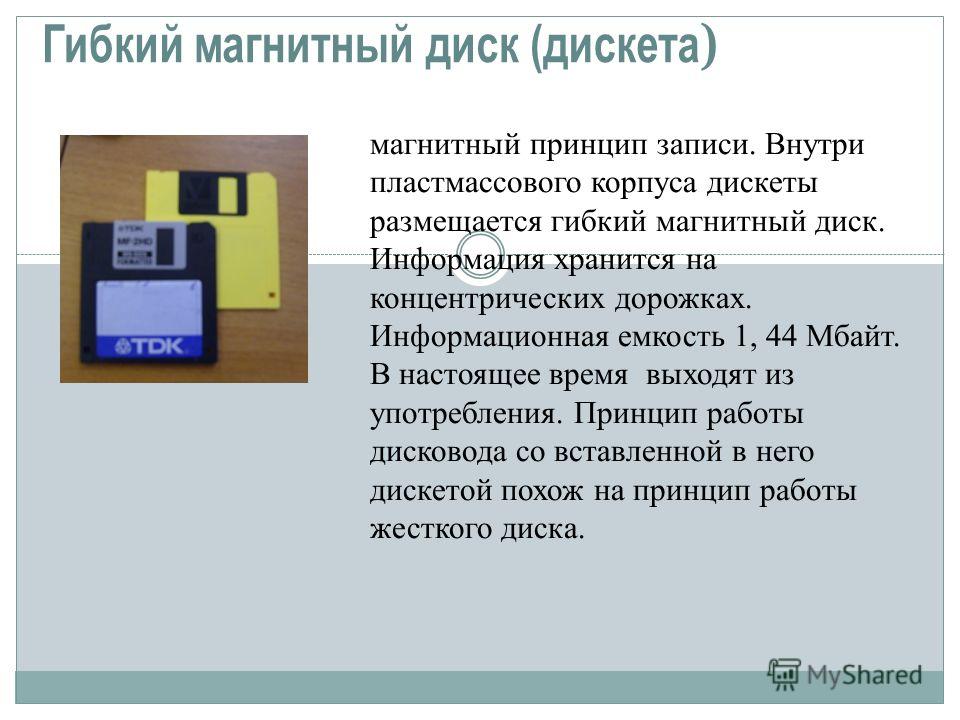 Гибкий магнитный диск (дискета)

TDK
MF-2HD

TDK

магнитный принцип записи. Внутри пластмассового корпуса дискеты размещается гибкий магнитный диск. Информация хранится на концентрических дорожках. Информационная емкость 1, 44 Мбайт. В настоящее время выходят из употребления. Принцип работы дисковода со вставленной в него дискетой похож на принцип работы жесткого диска.

MyShared